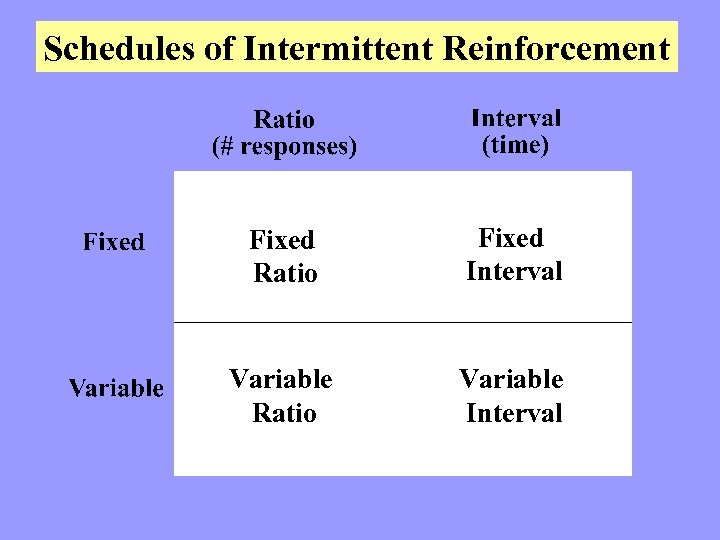 Schedules of Intermittent Reinforcement

| | Ratio (# responses) | Interval (time) |
|---|---|---|
| Fixed | Fixed Ratio | Fixed Interval |
| Variable | Variable Ratio | Variable Interval |